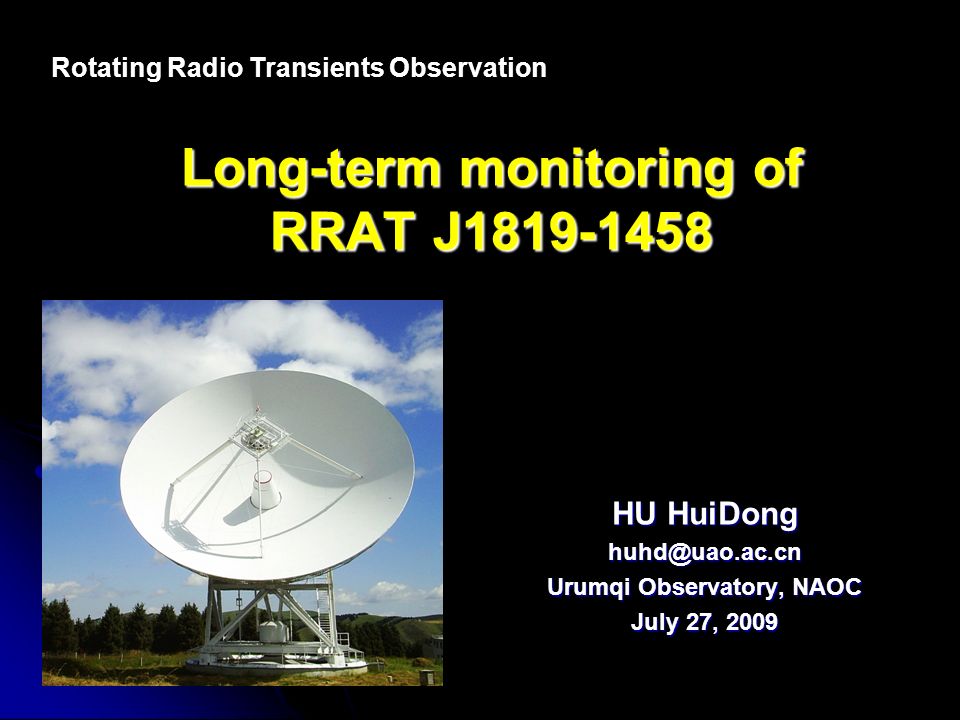 Rotating Radio Transients Observation

Long-term monitoring of RRAT J1819-1458

HU HuiDong
huhd@uao.ac.cn
Urumqi Observatory, NAOC
July 27, 2009